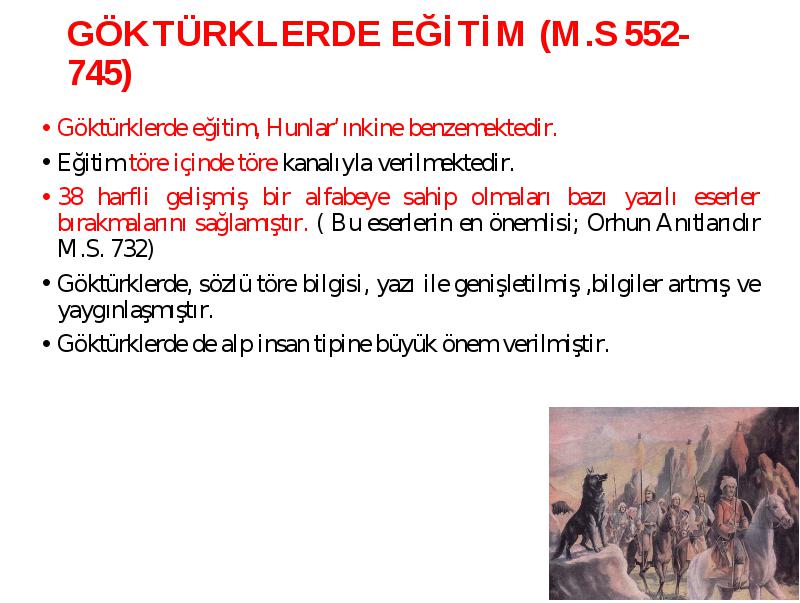 GÖKTÜRKLERDE EĞİTİM (M.S 552-745)

• Göktürklerde eğitim, Hunlar'ınkine benzemektedir.

• Eğitim töre içinde töre kanalıyla verilmektedir.

• 38 harfli gelişmiş bir alfabeye sahip olmaları bazı yazılı eserler bırakmalarını sağlamıştır. ( Bu eserlerin en önemlisi; Orhun Anıtlarıdır M.S. 732)

• Göktürklerde, sözlü töre bilgisi, yazı ile genişletilmiş ,bilgiler artmış ve yaygınlaşmıştır.

• Göktürklerde de alp insan tipine büyük önem verilmiştir.